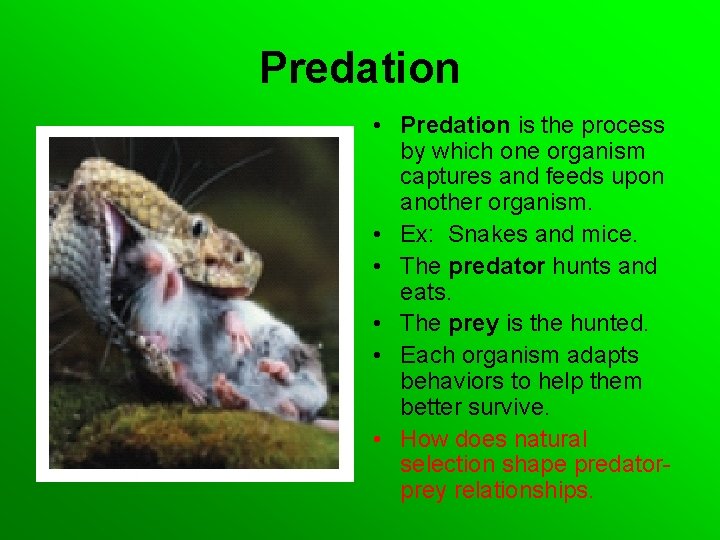 Predation

• Predation is the process by which one organism captures and feeds upon another organism.
• Ex: Snakes and mice.
• The predator hunts and eats.
• The prey is the hunted.
• Each organism adapts behaviors to help them better survive.
• How does natural selection shape predator-prey relationships.